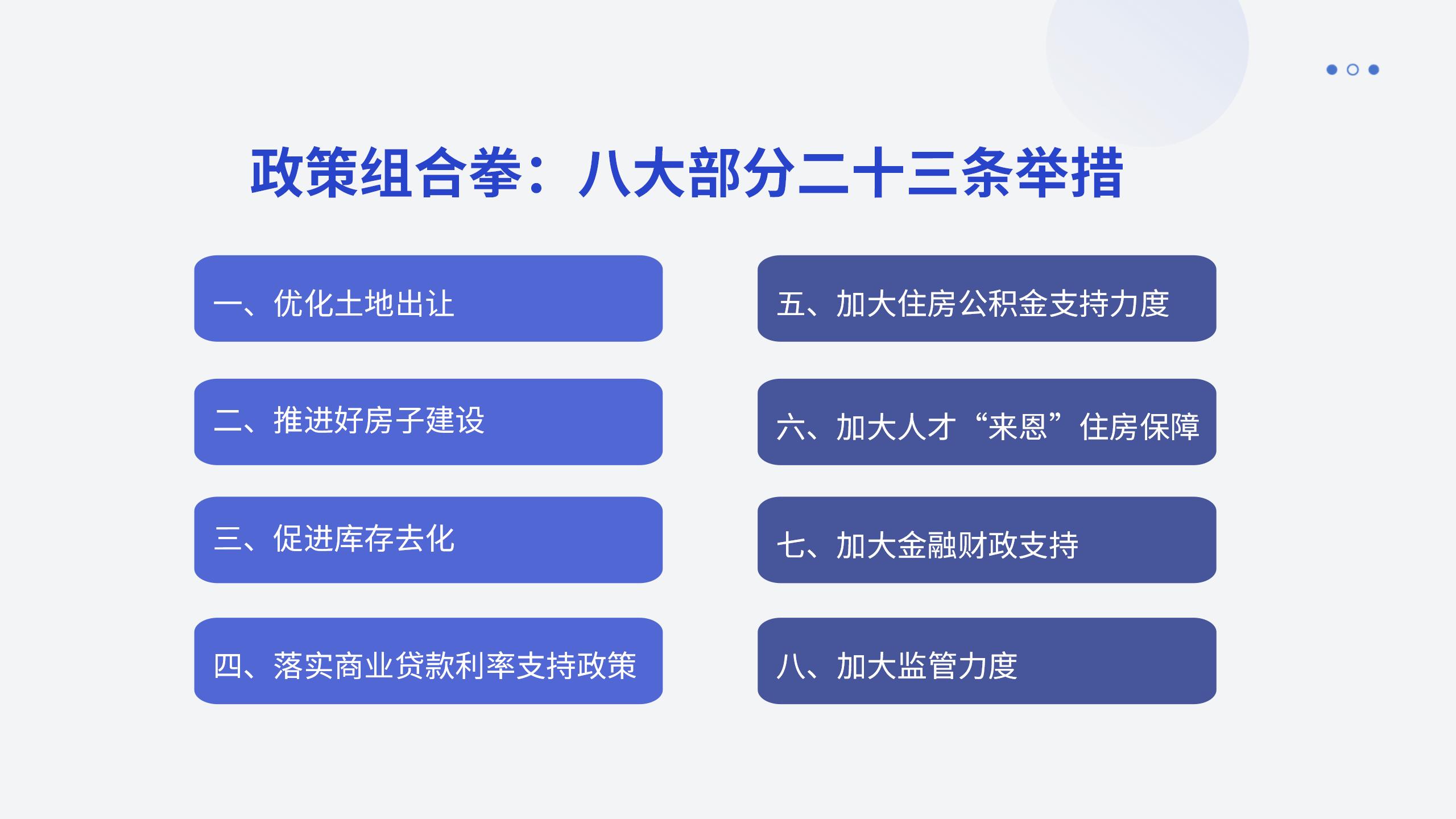 政策组合拳：八大部分二十三条举措

一、优化土地出让

二、推进好房子建设

三、促进库存去化

四、落实商业贷款利率支持政策

五、加大住房公积金支持力度

六、加大人才“来恩”住房保障

七、加大金融财政支持

八、加大监管力度